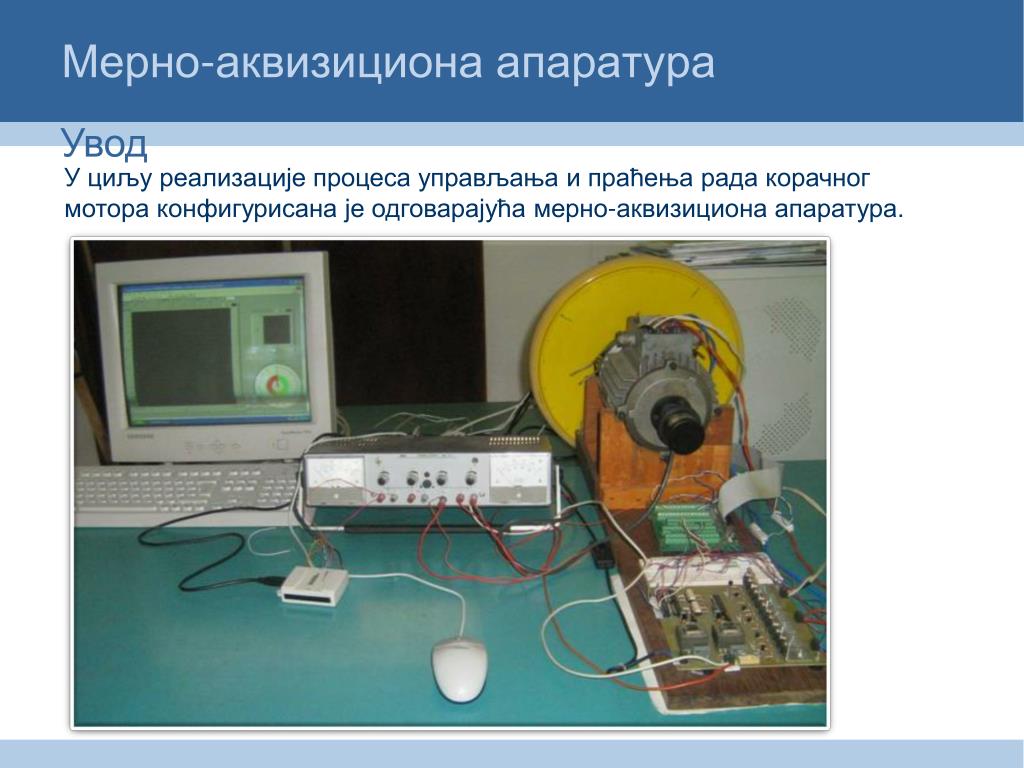 Мерно-аквизициона апаратура

Увод

У циљу реализације процеса управљања и праћења рада корачног мотора конфигурисана је одговарајућа мерно-аквизициона апаратура.